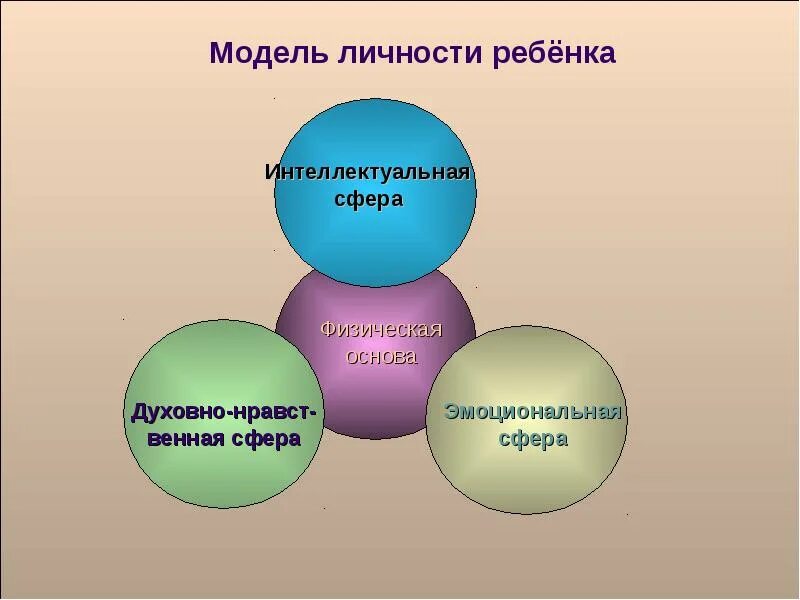 Модель личности ребёнка

Интеллектуальная сфера

Физическая основа

Духовно-нравственная сфера

Эмоциональная сфера